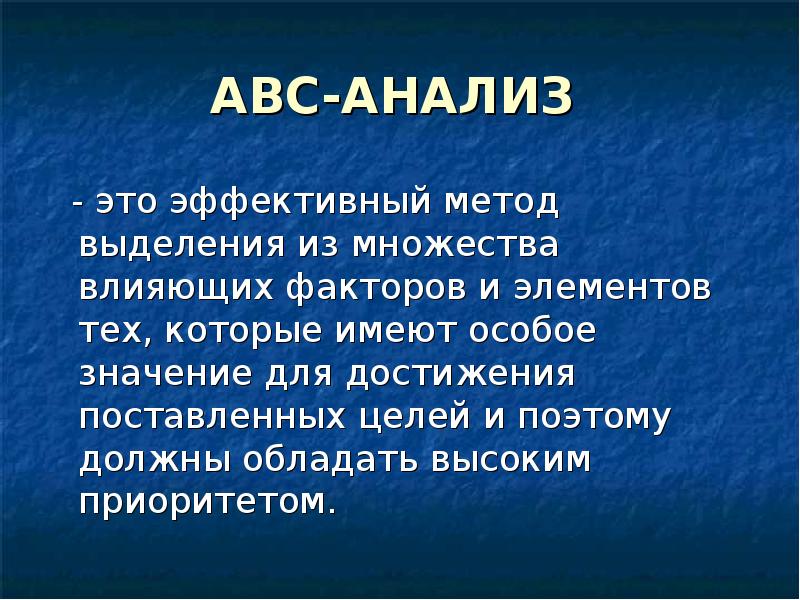 АВС-АНАЛИЗ

- это эффективный метод выделения из множества влияющих факторов и элементов тех, которые имеют особое значение для достижения поставленных целей и поэтому должны обладать высоким приоритетом.